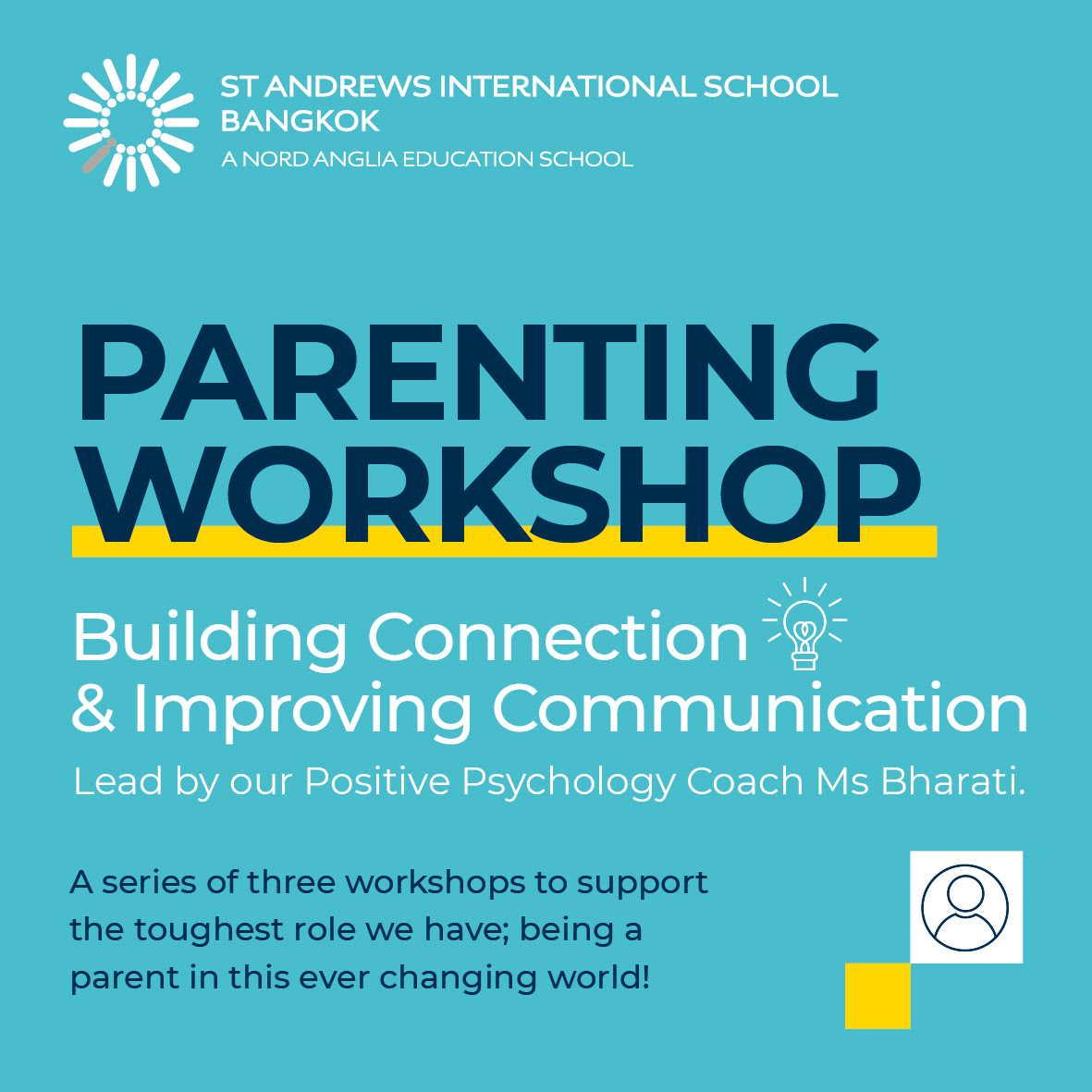 ST ANDREWS INTERNATIONAL SCHOOL BANGKOK
A NORD ANGLIA EDUCATION SCHOOL

PARENTING WORKSHOP

Building Connection & Improving Communication

Lead by our Positive Psychology Coach Ms Bharati.

A series of three workshops to support the toughest role we have; being a parent in this ever changing world!